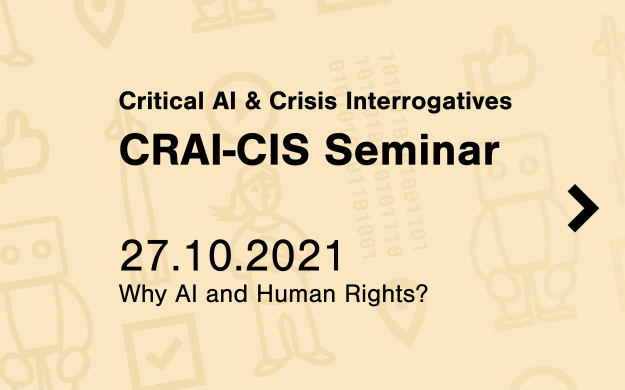 Critical AI & Crisis Interrogatives
CRAI-CIS Seminar

27.10.2021
Why AI and Human Rights?